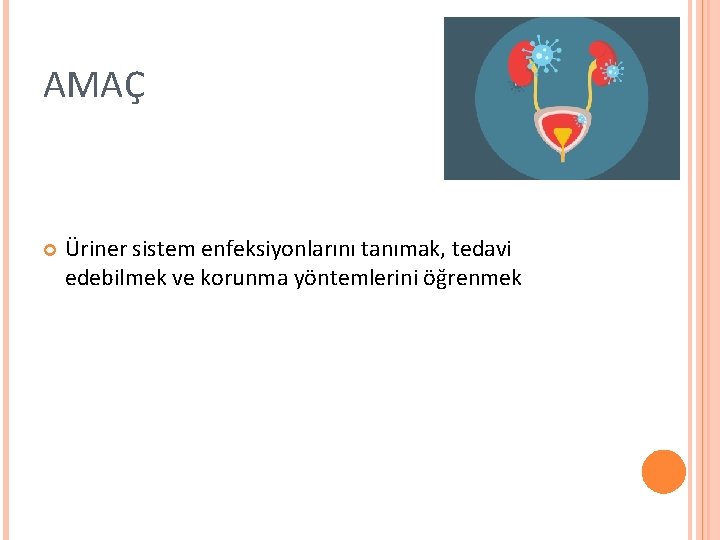 AMAÇ

Üriner sistem enfeksiyonlarını tanımak, tedavi edebilmek ve korunma yöntemlerini öğrenmek